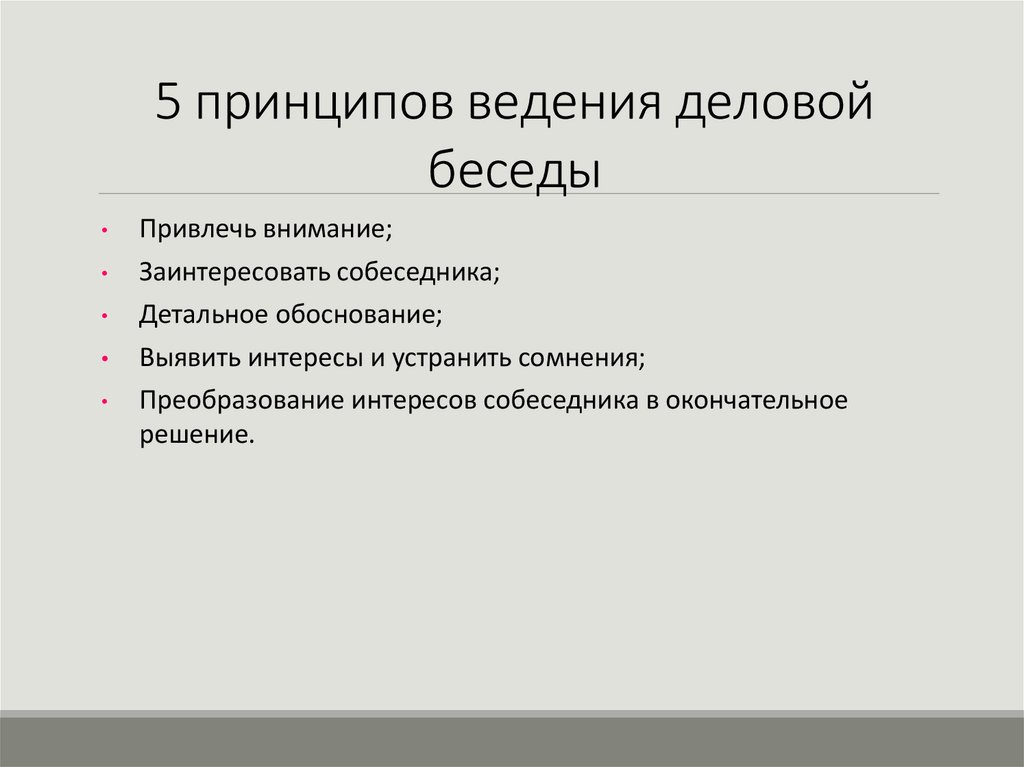 5 принципов ведения деловой беседы

• Привлечь внимание;
• Заинтересовать собеседника;
• Детальное обоснование;
• Выявить интересы и устранить сомнения;
• Преобразование интересов собеседника в окончательное решение.